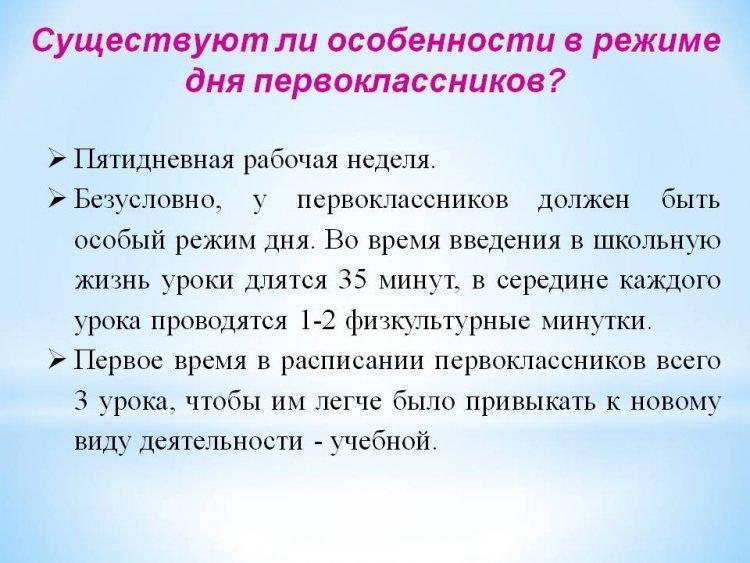 Существуют ли особенности в режиме дня первоклассников?

➢ Пятидневная рабочая неделя.
➢ Безусловно, у первоклассников должен быть особый режим дня. Во время введения в школьную жизнь уроки длятся 35 минут, в середине каждого урока проводятся 1-2 физкультурные минутки.
➢ Первое время в расписании первоклассников всего 3 урока, чтобы им легче было привыкать к новому виду деятельности - учебной.